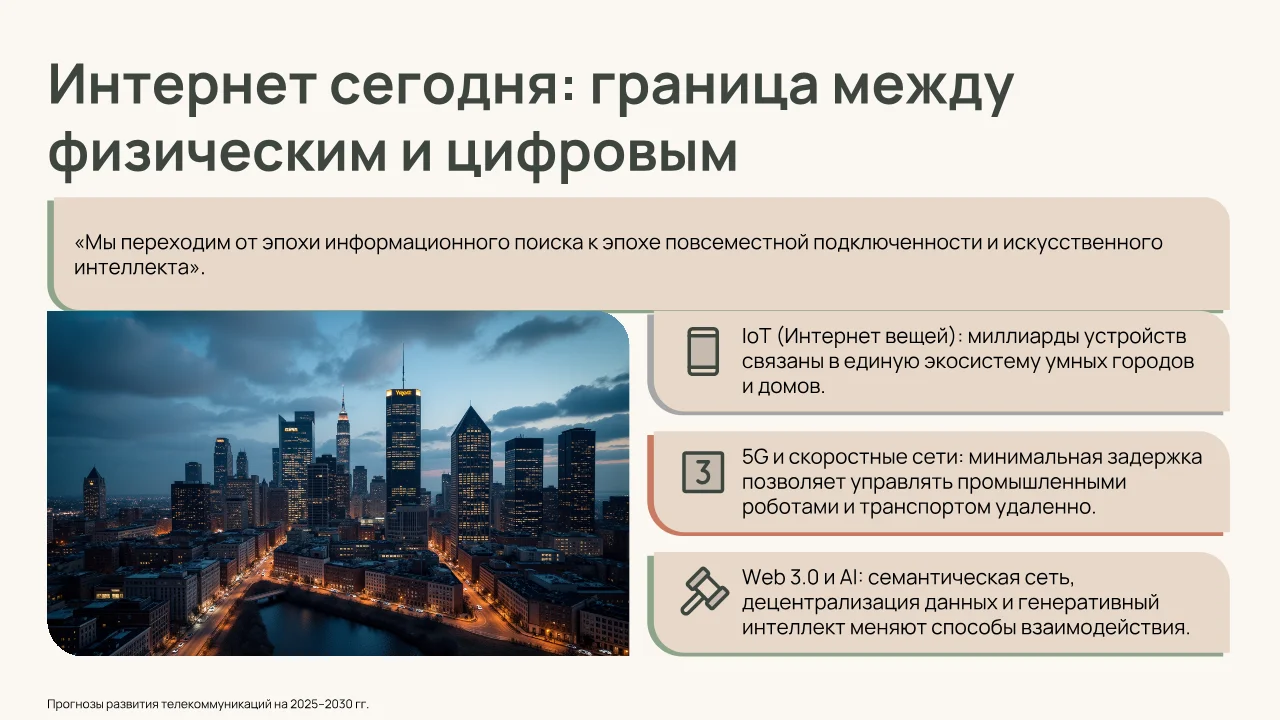 Интернет сегодня: граница между физическим и цифровым

«Мы переходим от эпохи информационного поиска к эпохе повсеместной подключенности и искусственного интеллекта».

IoT (Интернет вещей): миллиарды устройств связаны в единую экосистему умных городов и домов.

3

5G и скоростные сети: минимальная задержка позволяет управлять промышленными роботами и транспортом удаленно.

Web 3.0 и AI: семантическая сеть, децентрализация данных и генеративный интеллект меняют способы взаимодействия.

Прогнозы развития телекоммуникаций на 2025–2030 гг.